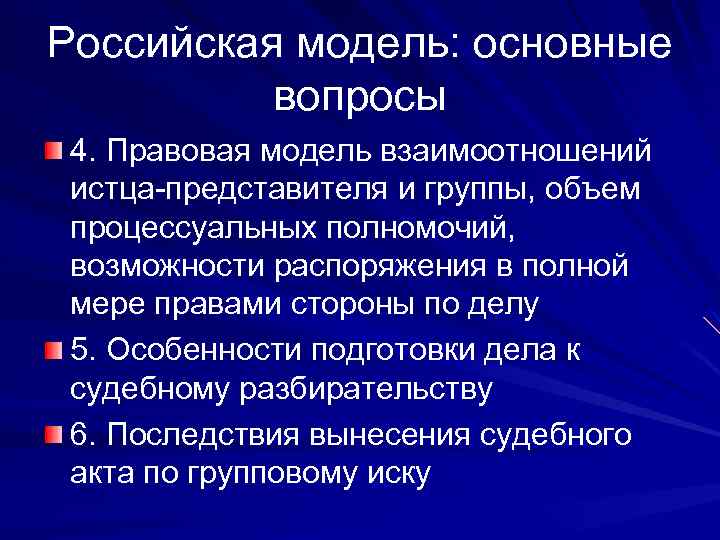 Российская модель: основные вопросы

4. Правовая модель взаимоотношений истца-представителя и группы, объем процессуальных полномочий, возможности распоряжения в полной мере правами стороны по делу

5. Особенности подготовки дела к судебному разбирательству

6. Последствия вынесения судебного акта по групповому иску